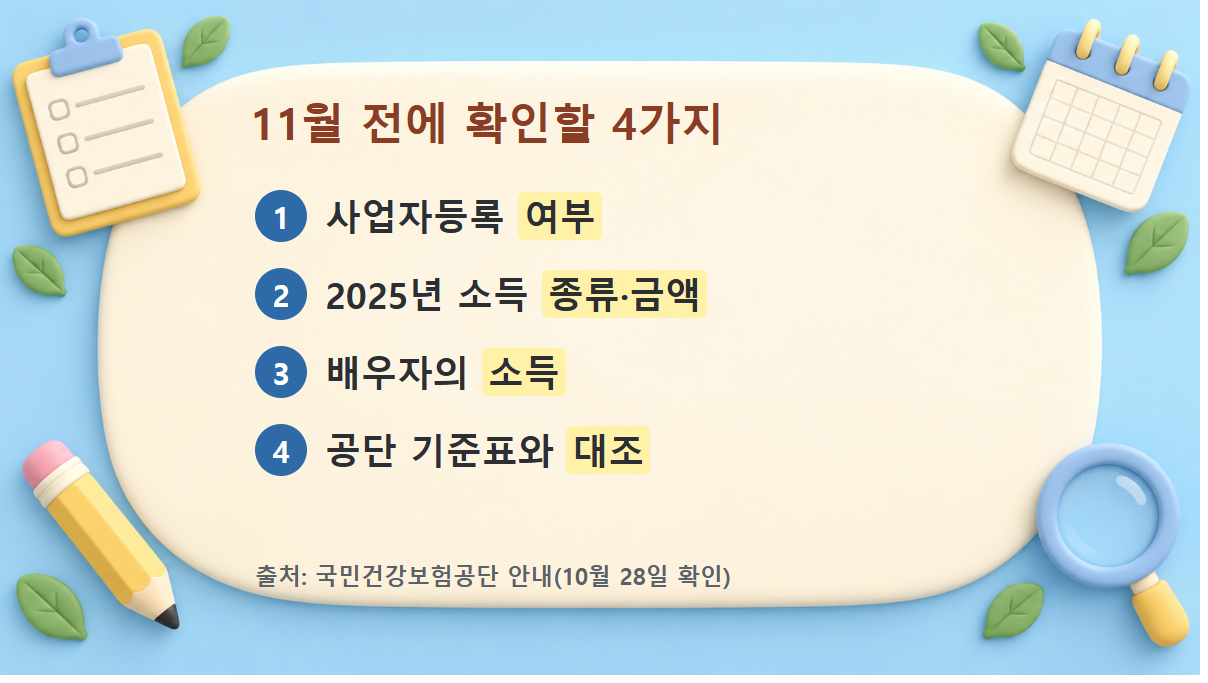 11월 전에 확인할 4가지

1 사업자등록 여부

2 2025년 소득 종류·금액

3 배우자의 소득

4 공단 기준표와 대조

출처: 국민건강보험공단 안내(10월 28일 확인)